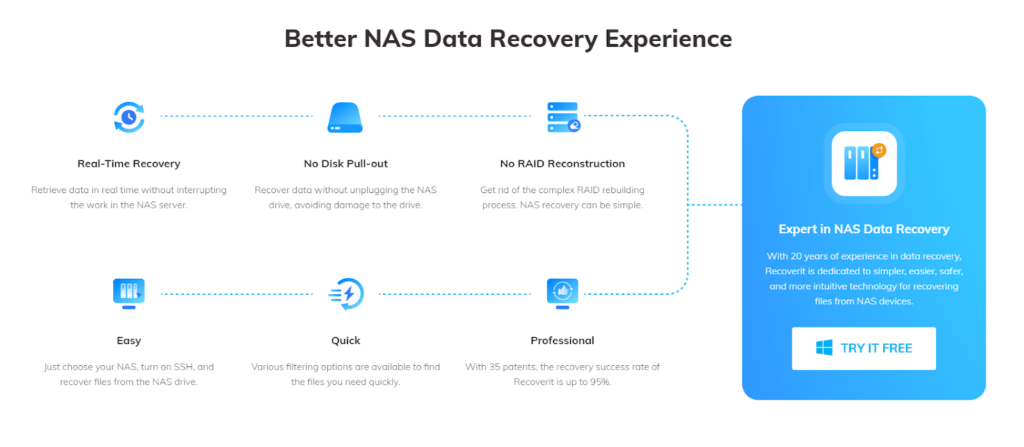 Better NAS Data Recovery Experience

Real-Time Recovery

Retrieve data in real time without interrupting the work in the NAS server.

No Disk Pull-out

Recover data without unplugging the NAS drive, avoiding damage to the drive.

No RAID Reconstruction

Get rid of the complex RAID rebuilding process. NAS recovery can be simple.

Easy

Just choose your NAS, turn on SSH, and recover files from the NAS drive.

Quick

Various filtering options are available to find the files you need quickly.

Professional

With 35 patents, the recovery success rate of Recoverit is up to 95%.

Expert in NAS Data Recovery

With 20 years of experience in data recovery, Recoverit is dedicated to simpler, easier, safer, and more intuitive technology for recovering files from NAS devices.

TRY IT FREE